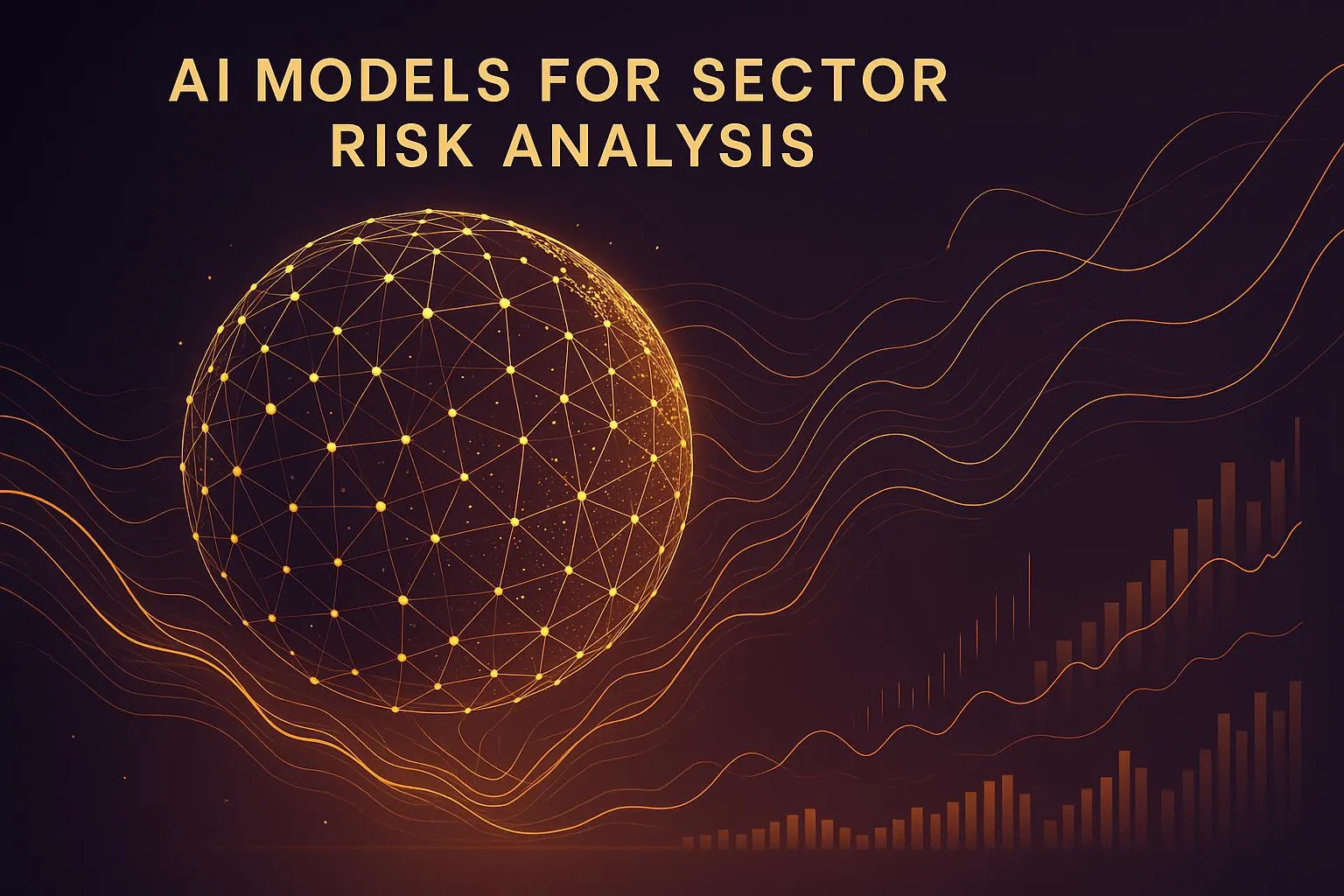 AI MODELS FOR SECTOR RISK ANALYSIS